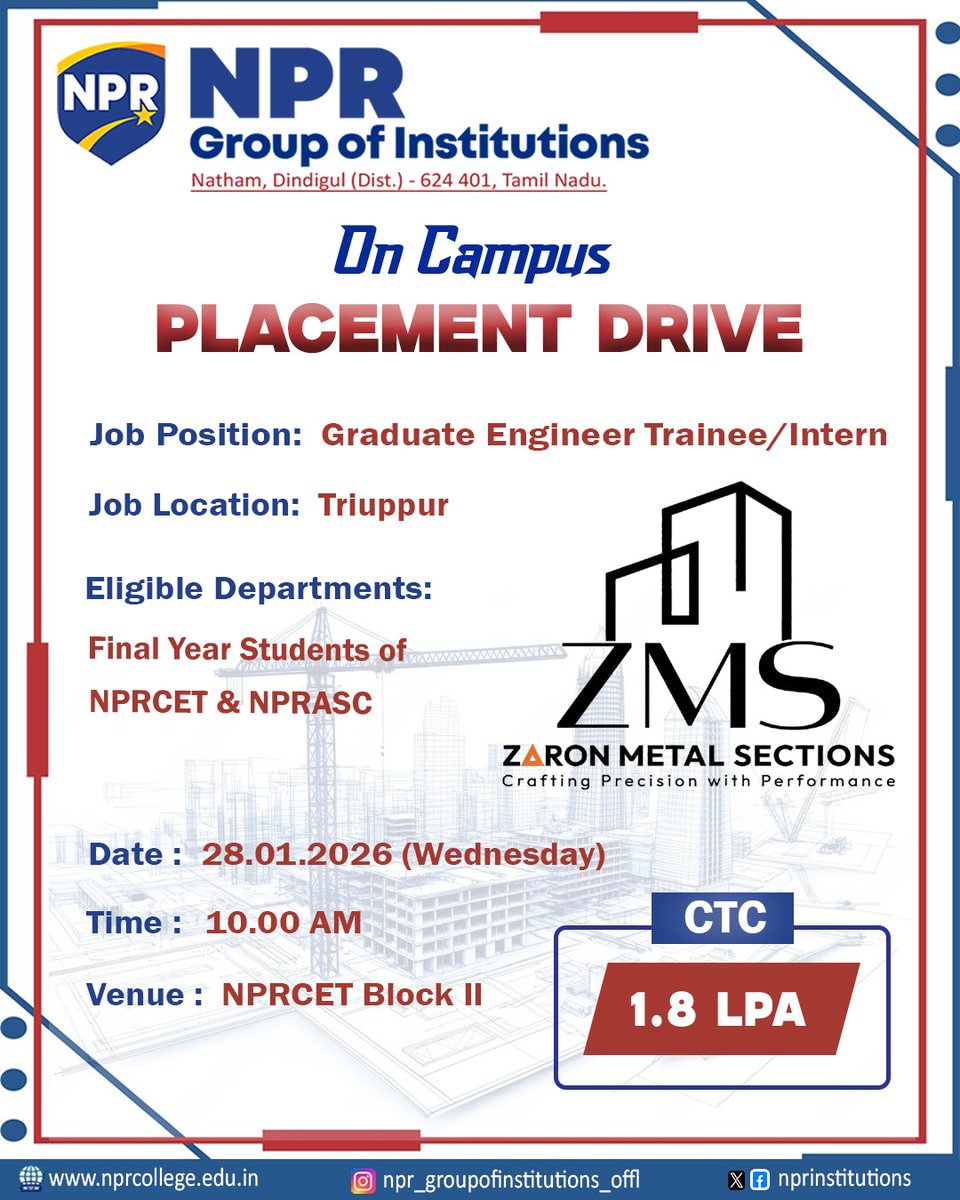 NPR
NPR
Group of Institutions
Natham, Dindigul (Dist.) - 624 401, Tamil Nadu.

On Campus
PLACEMENT DRIVE

Job Position: Graduate Engineer Trainee/Intern

Job Location: Triuppur

Eligible Departments:

Final Year Students of NPRCET & NPRASC

ZMS
ZARON METAL SECTIONS
Crafting Precision with Performance

Date : 28.01.2026 (Wednesday)

Time : 10.00 AM

Venue : NPRCET Block II

CTC
1.8 LPA

www.nprcollege.edu.in npr_groupofinstitutions_offl nprinstitutions